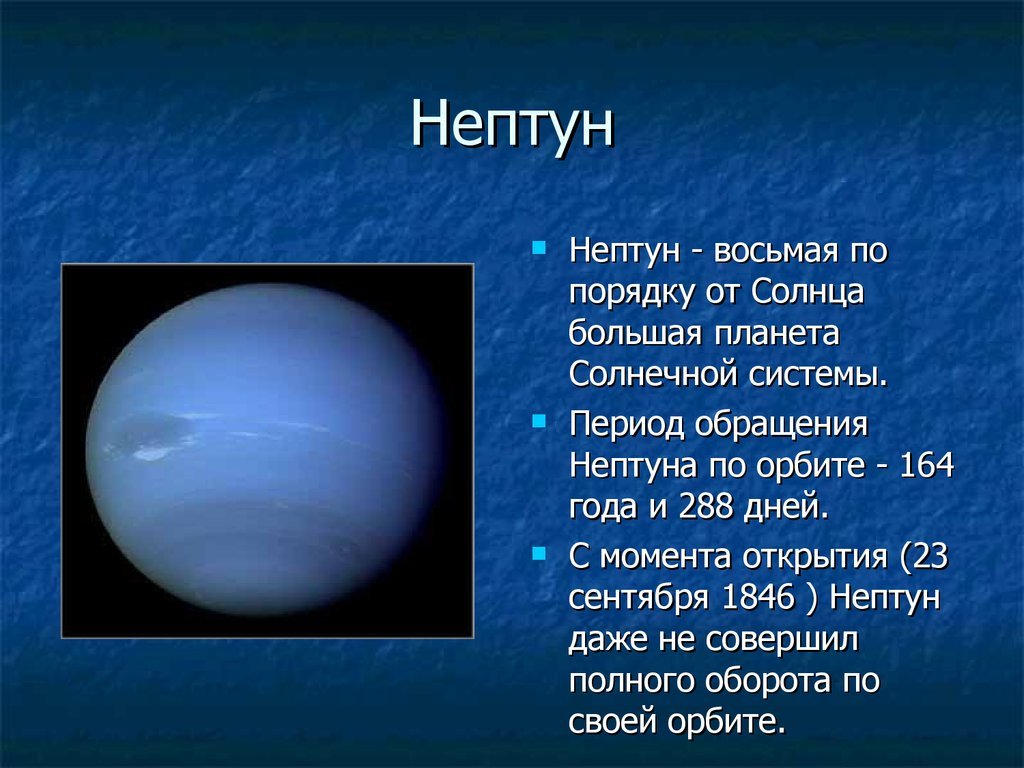 Нептун

Нептун - восьмая по порядку от Солнца большая планета Солнечной системы.

Период обращения Нептуна по орбите - 164 года и 288 дней.

С момента открытия (23 сентября 1846 ) Нептун даже не совершил полного оборота по своей орбите.